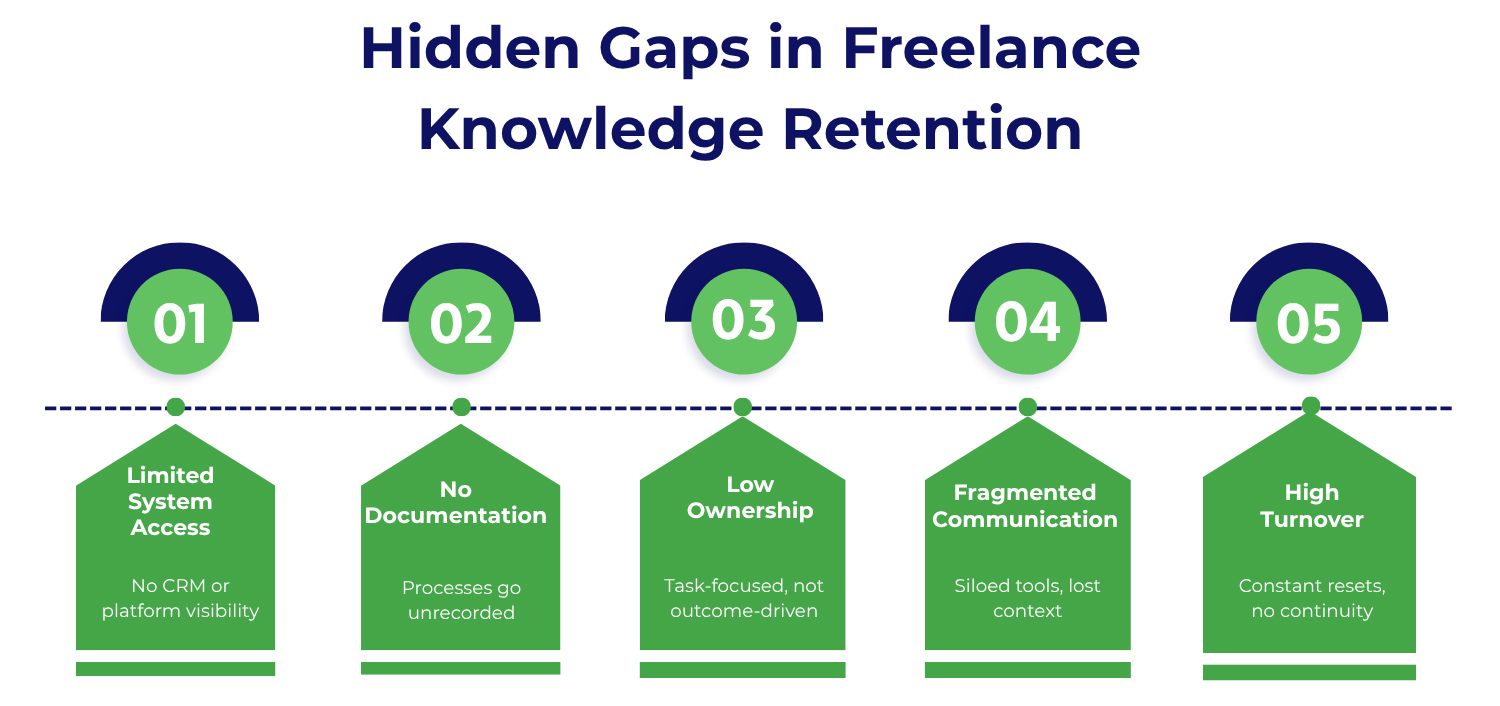 Hidden Gaps in Freelance Knowledge Retention

01

Limited System Access

No CRM or platform visibility

02

No Documentation

Processes go unrecorded

03

Low Ownership

Task-focused, not outcome-driven

04

Fragmented Communication

Siloed tools, lost context

05

High Turnover

Constant resets, no continuity